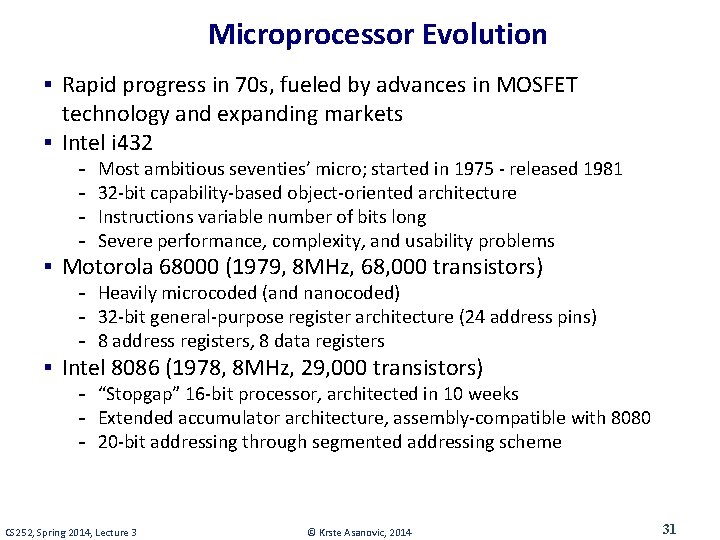 Microprocessor Evolution

▪ Rapid progress in 70s, fueled by advances in MOSFET technology and expanding markets
▪ Intel i432
- Most ambitious seventies' micro; started in 1975 - released 1981
- 32-bit capability-based object-oriented architecture
- Instructions variable number of bits long
- Severe performance, complexity, and usability problems
▪ Motorola 68000 (1979, 8MHz, 68,000 transistors)
- Heavily microcoded (and nanocoded)
- 32-bit general-purpose register architecture (24 address pins)
- 8 address registers, 8 data registers
▪ Intel 8086 (1978, 8MHz, 29,000 transistors)
- "Stopgap" 16-bit processor, architected in 10 weeks
- Extended accumulator architecture, assembly-compatible with 8080
- 20-bit addressing through segmented addressing scheme

CS252, Spring 2014, Lecture 3

© Krste Asanovic, 2014

31